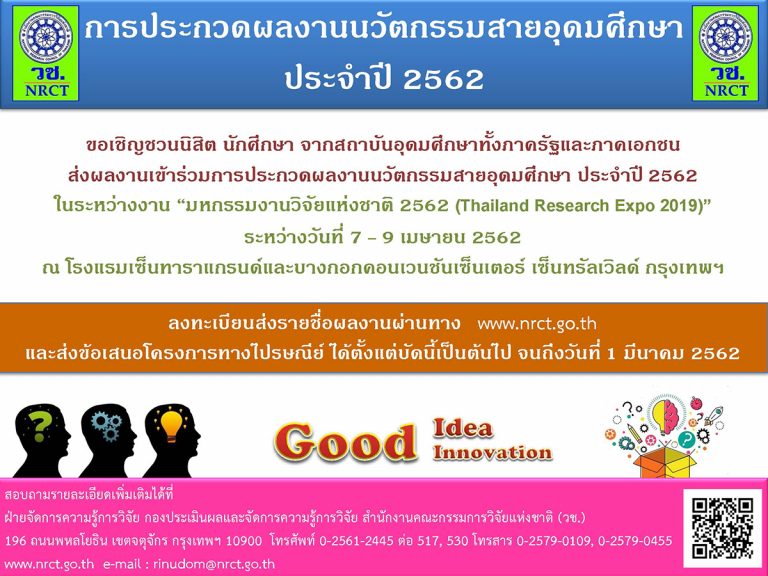 วช.
NRCT

การประกวดผลงานนวัตกรรมสายอุดมศึกษา ประจำปี 2562

วช.
NRCT

ขอเชิญชวนนิสิต นักศึกษา จากสถาบันอุดมศึกษาทั้งภาครัฐและภาคเอกชน ส่งผลงานเข้าร่วมการประกวดผลงานนวัตกรรมสายอุดมศึกษา ประจำปี 2562 ในระหว่างงาน “มหกรรมงานวิจัยแห่งชาติ 2562 (Thailand Research Expo 2019)” ระหว่างวันที่ 7 – 9 เมษายน 2562 ณ โรงแรมเซ็นทาราแกรนด์และบางกอกคอนเวนชันเซ็นเตอร์ เซ็นทรัลเวิลด์ กรุงเทพฯ

ลงทะเบียนส่งรายชื่อผลงานผ่านทาง www.nrct.go.th และส่งข้อเสนอโครงการทางไปรษณีย์ ได้ตั้งแต่บัดนี้เป็นต้นไป จนถึงวันที่ 1 มีนาคม 2562

Good Idea Innovation

สอบถามรายละเอียดเพิ่มเติมได้ที่
ฝ่ายจัดการความรู้การวิจัย กองประเมินผลและจัดการความรู้การวิจัย สำนักงานคณะกรรมการวิจัยแห่งชาติ (วช.)
196 ถนนพหลโยธิน เขตจตุจักร กรุงเทพฯ 10900 โทรศัพท์ 0-2561-2445 ต่อ 517, 530 โทรสาร 0-2579-0109, 0-2579-0455
www.nrct.go.th e-mail : rinudom@nrct.go.th